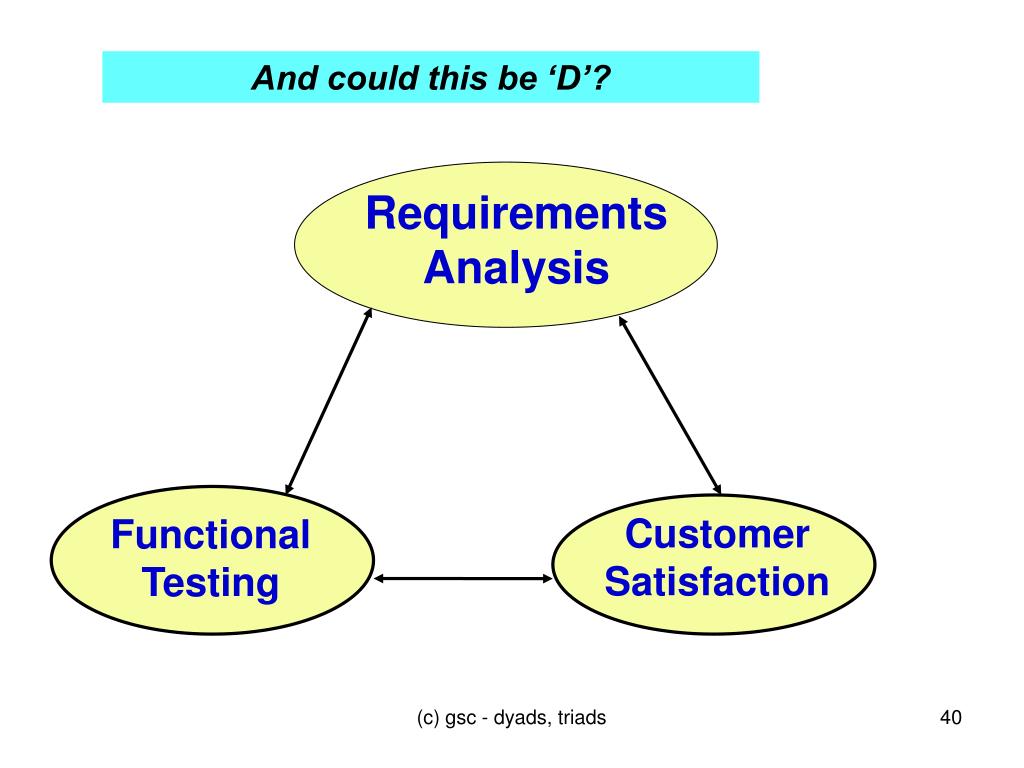 And could this be ‘D’?

Requirements Analysis

Functional Testing

Customer Satisfaction

(c) gsc - dyads, triads

40